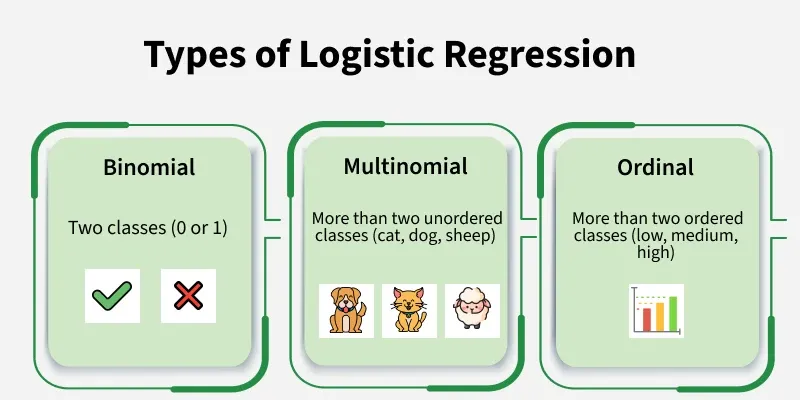 Types of Logistic Regression

Binomial

Two classes (0 or 1)

Multinomial

More than two unordered classes (cat, dog, sheep)

Ordinal

More than two ordered classes (low, medium, high)